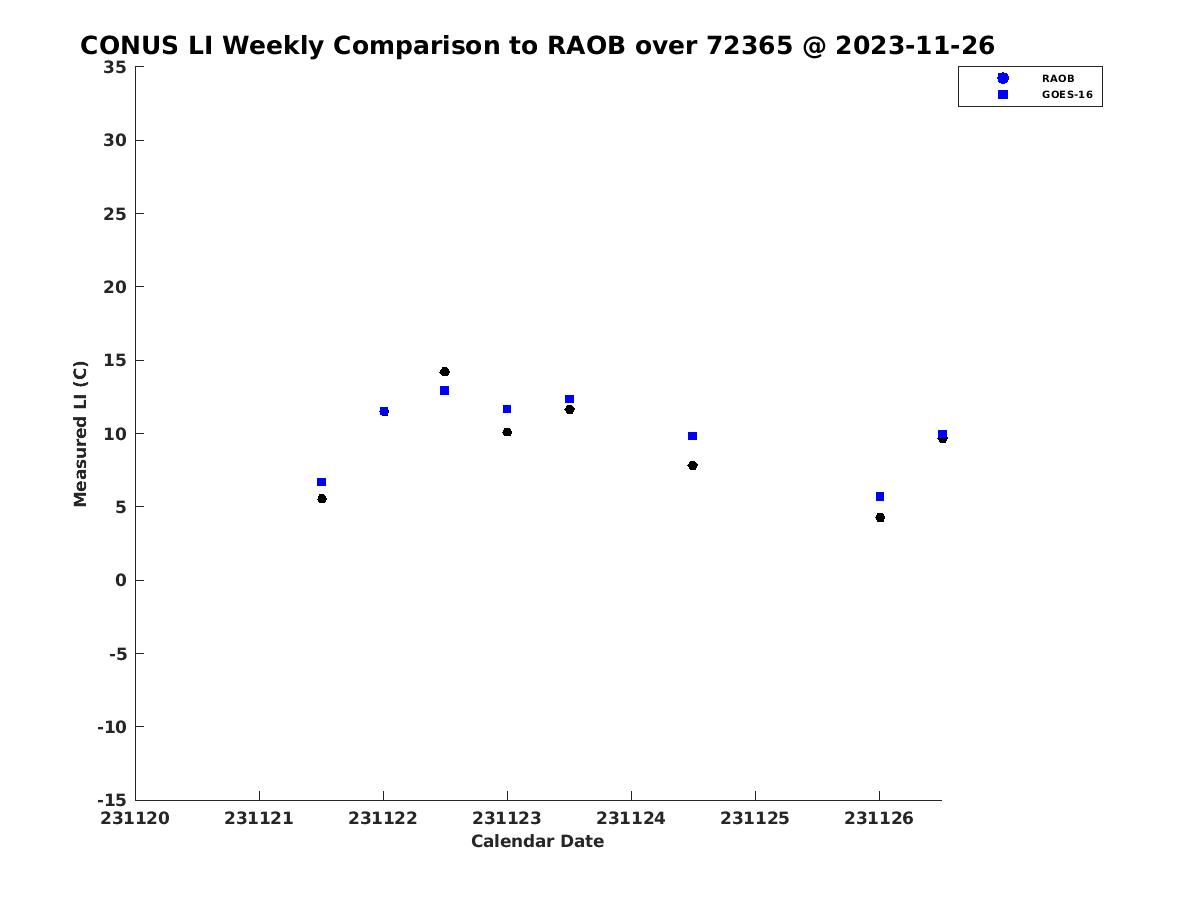 CONUS LI Weekly Comparison to RAOB over 72365 @ 2023-11-26

RAOB
GOES-16

Measured LI (C)

35
30
25
20
15
10
5
0
-5
-10
-15

231120 231121 231122 231123 231124 231125 231126

Calendar Date